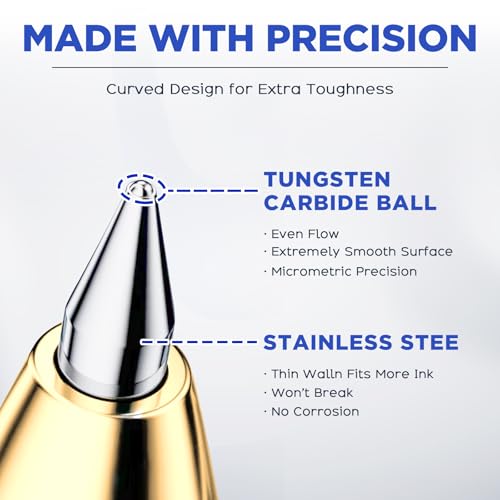 MADE WITH PRECISION

Curved Design for Extra Toughness

TUNGSTEN CARBIDE BALL

· Even Flow
· Extremely Smooth Surface
· Micrometric Precision

STAINLESS STEE

· Thin Walln Fits More Ink
· Won't Break
· No Corrosion